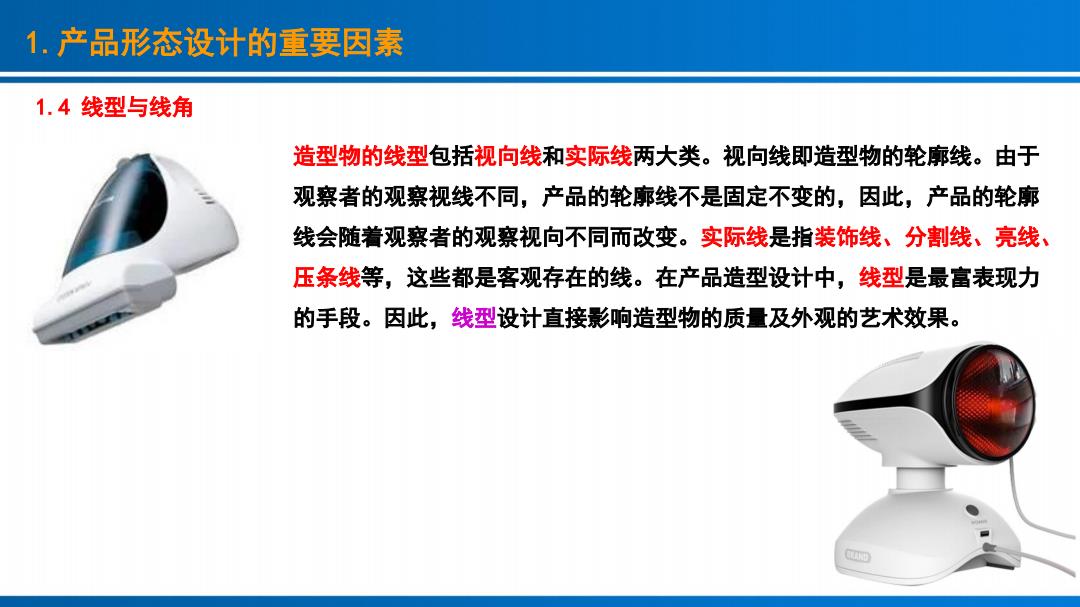 1. 产品形态设计的重要因素

1.4 线型与线角

造型物的线型包括视向线和实际线两大类。视向线即造型物的轮廓线。由于观察者的观察视线不同，产品的轮廓线不是固定不变的，因此，产品的轮廓线会随着观察者的观察视向不同而改变。实际线是指装饰线、分割线、亮线、压条线等，这些都是客观存在的线。在产品造型设计中，线型是最富表现力的手段。因此，线型设计直接影响造型物的质量及外观的艺术效果。

BRAND